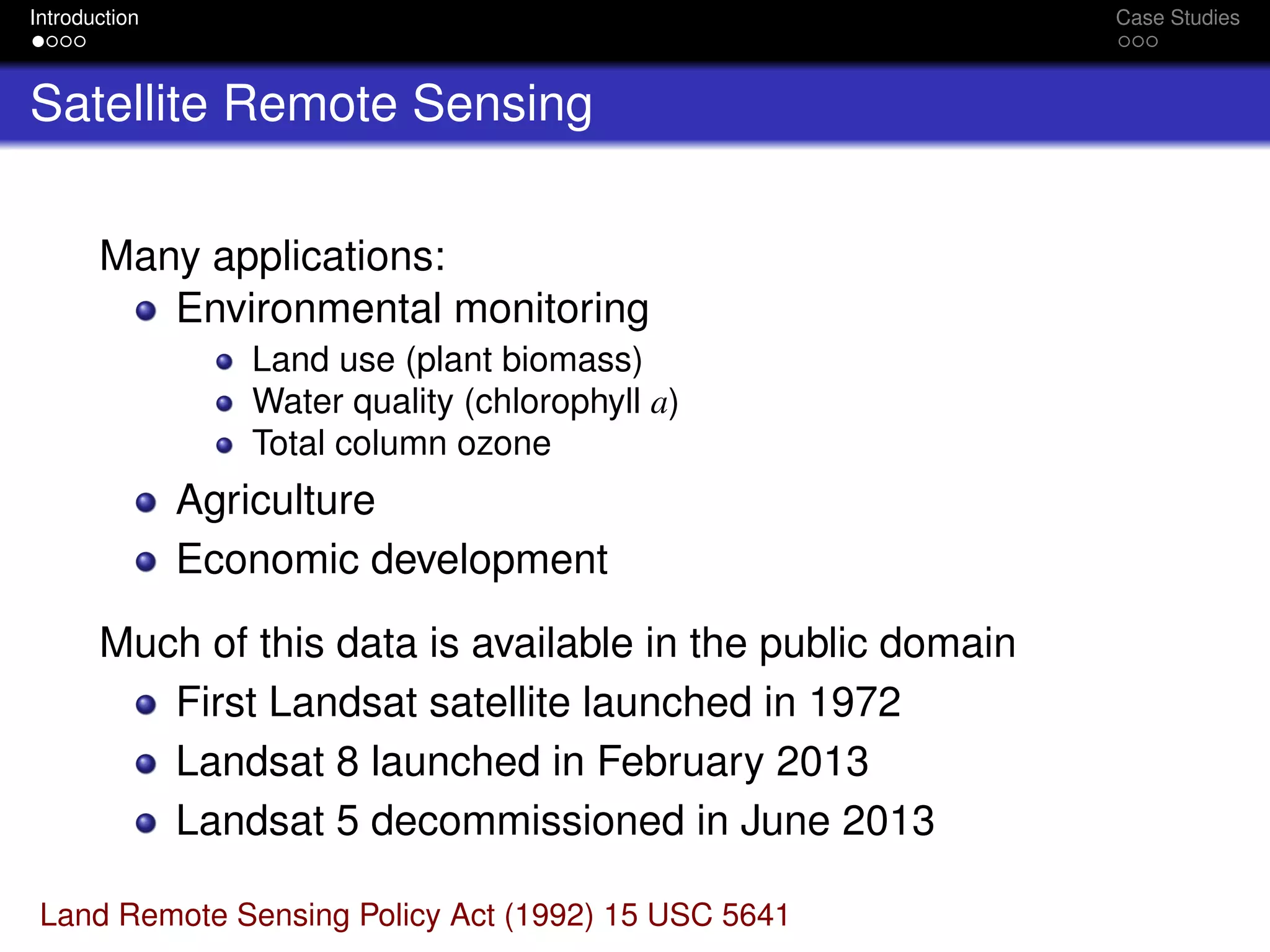 Introduction

Case Studies

Satellite Remote Sensing

Many applications:
- Environmental monitoring
  - Land use (plant biomass)
  - Water quality (chlorophyll $a$)
  - Total column ozone
- Agriculture
- Economic development

Much of this data is available in the public domain
- First Landsat satellite launched in 1972
- Landsat 8 launched in February 2013
- Landsat 5 decommissioned in June 2013

Land Remote Sensing Policy Act (1992) 15 USC 5641